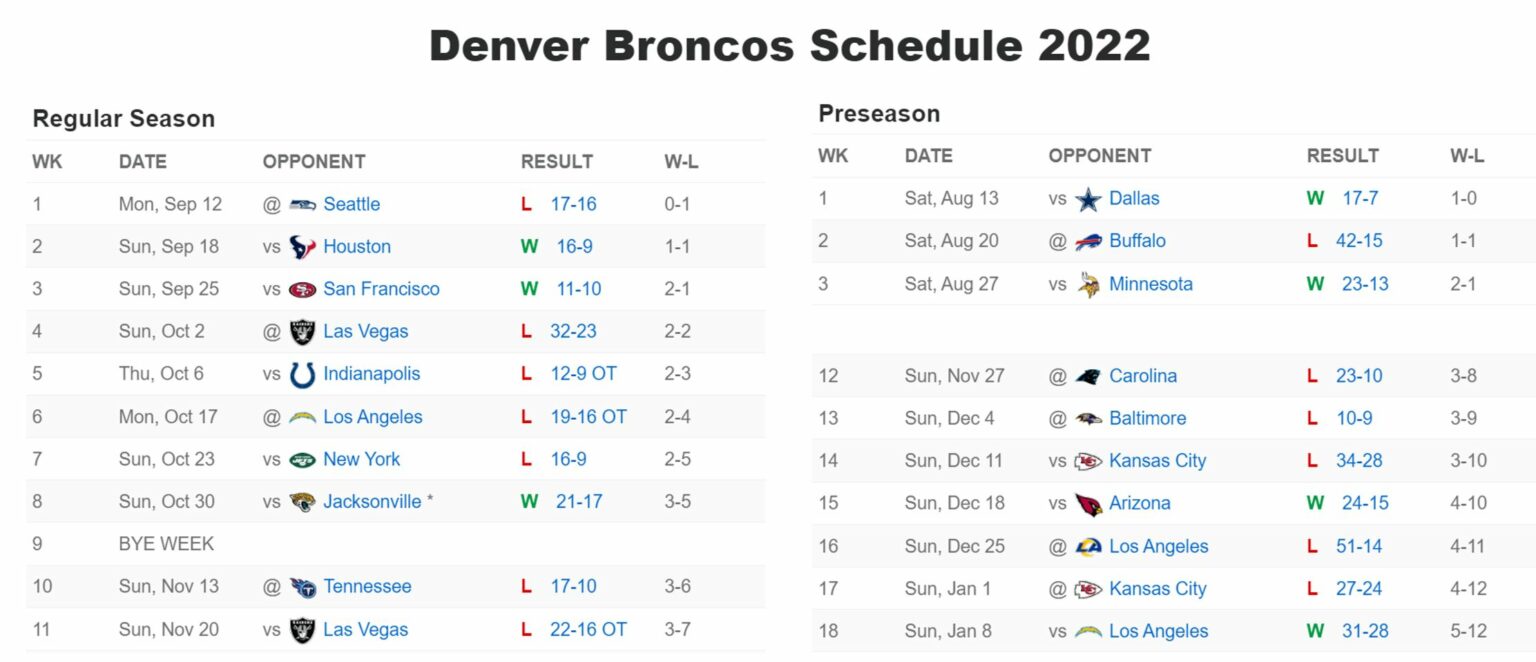 Denver Broncos Schedule 2022

Regular Season

| WK | DATE | OPPONENT | RESULT | W-L |
|---|---|---|---|---|
| 1 | Mon, Sep 12 | @ Seattle | L 17-16 | 0-1 |
| 2 | Sun, Sep 18 | vs Houston | W 16-9 | 1-1 |
| 3 | Sun, Sep 25 | vs San Francisco | W 11-10 | 2-1 |
| 4 | Sun, Oct 2 | @ Las Vegas | L 32-23 | 2-2 |
| 5 | Thu, Oct 6 | vs Indianapolis | L 12-9 OT | 2-3 |
| 6 | Mon, Oct 17 | @ Los Angeles | L 19-16 OT | 2-4 |
| 7 | Sun, Oct 23 | vs New York | L 16-9 | 2-5 |
| 8 | Sun, Oct 30 | vs Jacksonville * | W 21-17 | 3-5 |
| 9 | BYE WEEK | | | |
| 10 | Sun, Nov 13 | @ Tennessee | L 17-10 | 3-6 |
| 11 | Sun, Nov 20 | vs Las Vegas | L 22-16 OT | 3-7 |

Preseason

| WK | DATE | OPPONENT | RESULT | W-L |
|---|---|---|---|---|
| 1 | Sat, Aug 13 | vs Dallas | W 17-7 | 1-0 |
| 2 | Sat, Aug 20 | @ Buffalo | L 42-15 | 1-1 |
| 3 | Sat, Aug 27 | vs Minnesota | W 23-13 | 2-1 |

| 12 | Sun, Nov 27 | @ Carolina | L 23-10 | 3-8 |
|---|---|---|---|---|
| 13 | Sun, Dec 4 | @ Baltimore | L 10-9 | 3-9 |
| 14 | Sun, Dec 11 | vs Kansas City | L 34-28 | 3-10 |
| 15 | Sun, Dec 18 | vs Arizona | W 24-15 | 4-10 |
| 16 | Sun, Dec 25 | @ Los Angeles | L 51-14 | 4-11 |
| 17 | Sun, Jan 1 | @ Kansas City | L 27-24 | 4-12 |
| 18 | Sun, Jan 8 | vs Los Angeles | W 31-28 | 5-12 |